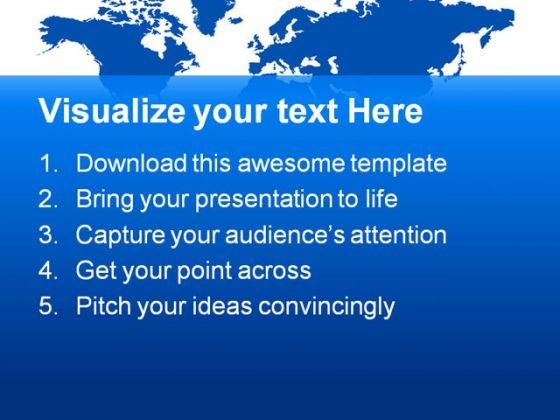 Visualize your text Here

1. Download this awesome template
2. Bring your presentation to life
3. Capture your audience's attention
4. Get your point across
5. Pitch your ideas convincingly